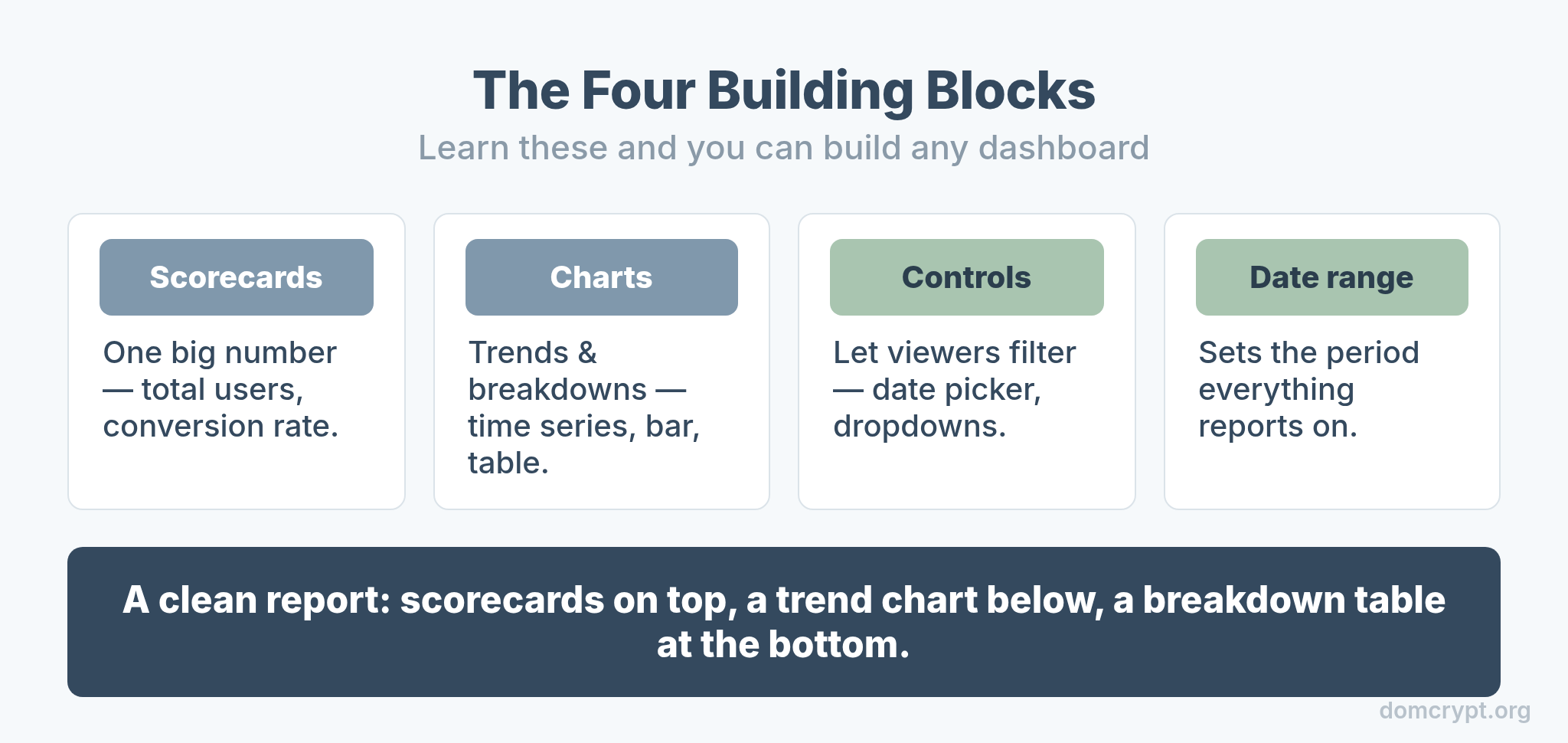 The Four Building Blocks

Learn these and you can build any dashboard

Scorecards

One big number — total users, conversion rate.

Charts

Trends & breakdowns — time series, bar, table.

Controls

Let viewers filter — date picker, dropdowns.

Date range

Sets the period everything reports on.

A clean report: scorecards on top, a trend chart below, a breakdown table at the bottom.

domcrypt.org